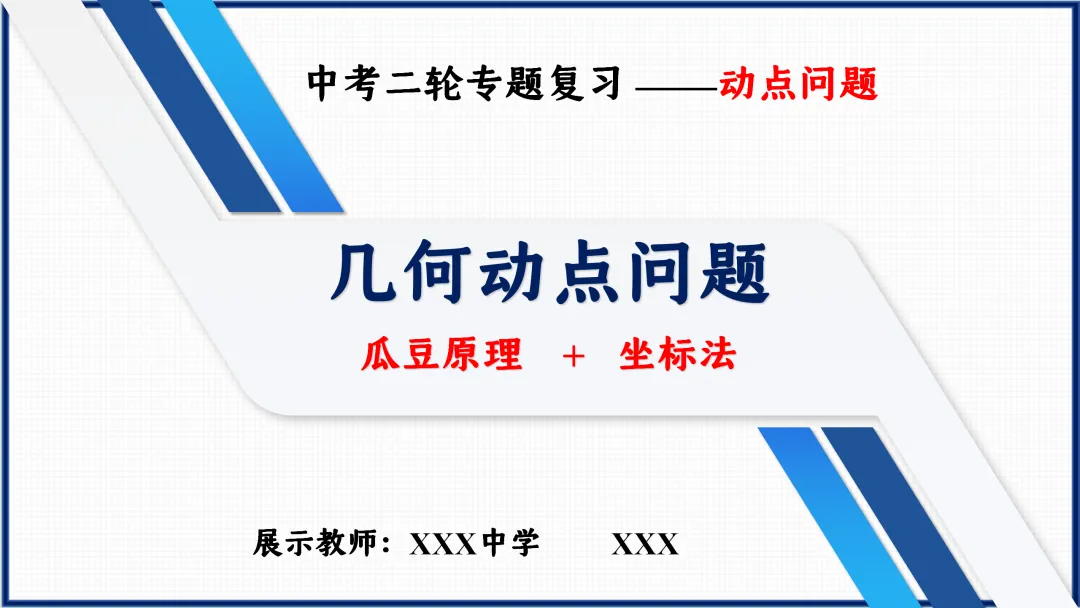 中考二轮专题复习 ——动点问题

几何动点问题

瓜豆原理 ＋ 坐标法

展示教师：XXX中学 XXX